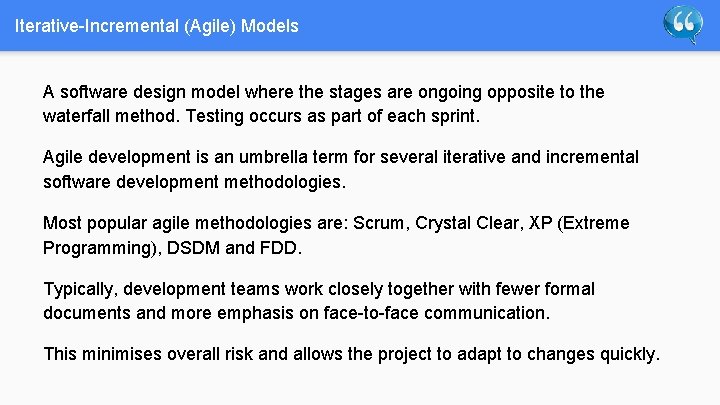 Iterative-Incremental (Agile) Models

A software design model where the stages are ongoing opposite to the waterfall method. Testing occurs as part of each sprint.

Agile development is an umbrella term for several iterative and incremental software development methodologies.

Most popular agile methodologies are: Scrum, Crystal Clear, XP (Extreme Programming), DSDM and FDD.

Typically, development teams work closely together with fewer formal documents and more emphasis on face-to-face communication.

This minimises overall risk and allows the project to adapt to changes quickly.